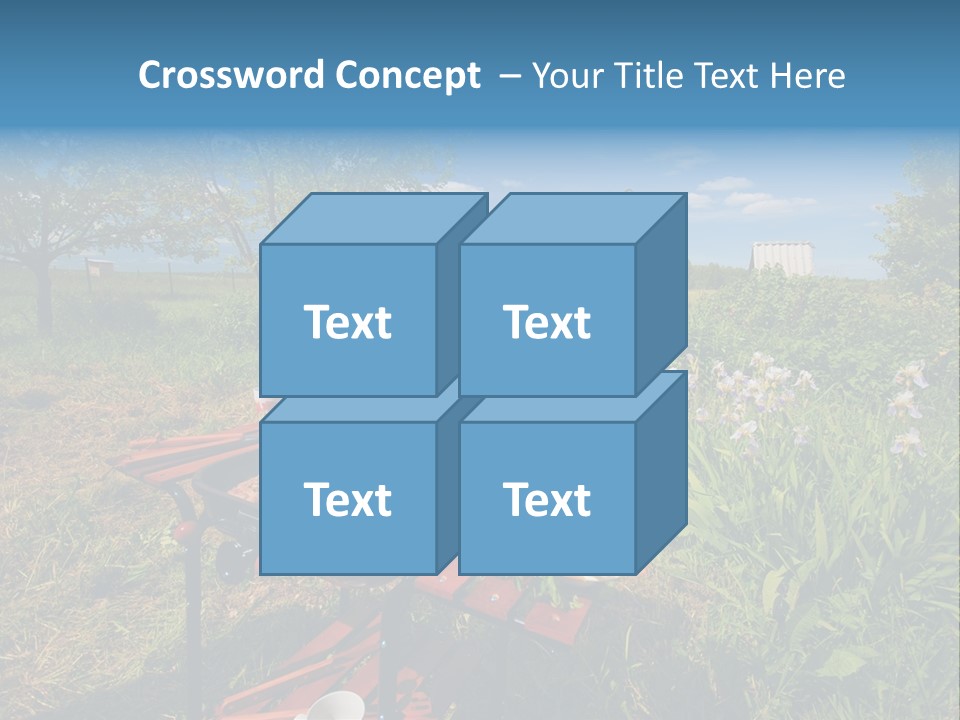 Crossword Concept – Your Title Text Here

Text

Text

Text

Text